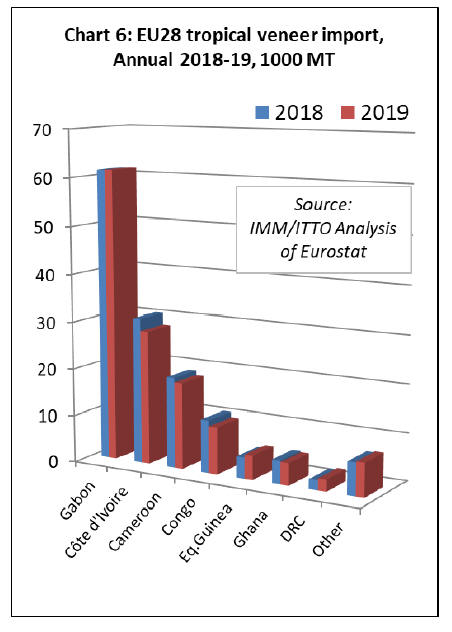 Chart 6: EU28 tropical veneer import, Annual 2018-19, 1000 MT

2018 2019

70
60
50
40
30
20
10
0

Source: IMM/ITTO Analysis of Eurostat

Gabon
Côte d'Ivoire
Cameroon
Congo
Eq.Guinea
Ghana
DRC
Other